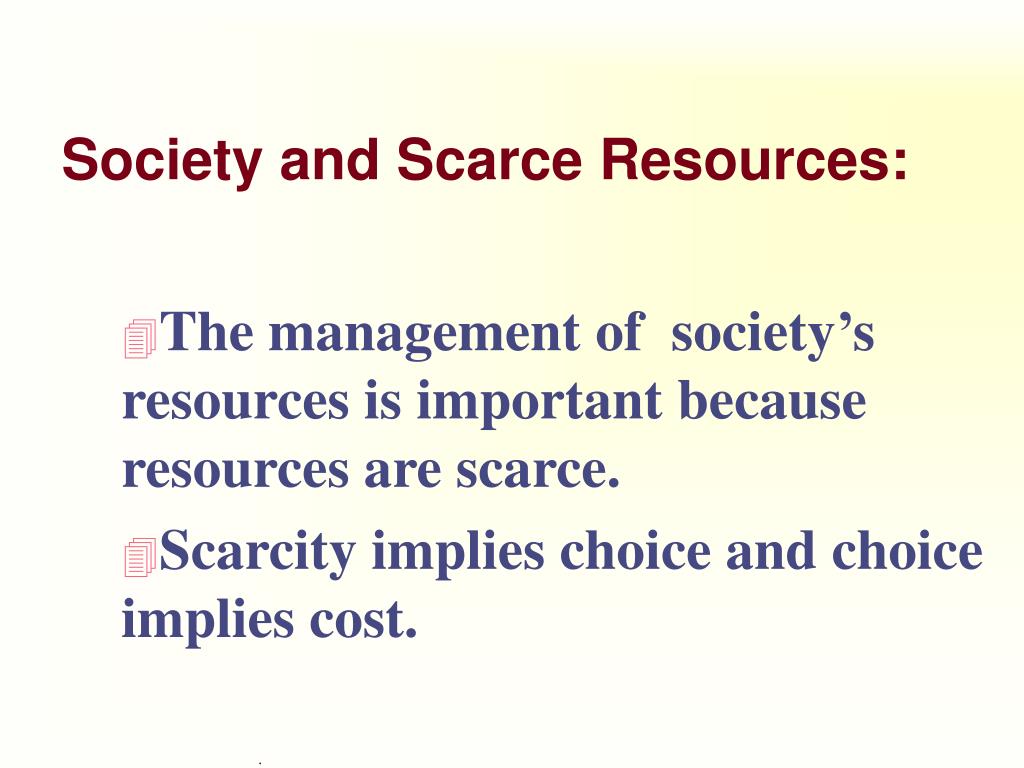 Society and Scarce Resources:

The management of society's resources is important because resources are scarce.

Scarcity implies choice and choice implies cost.